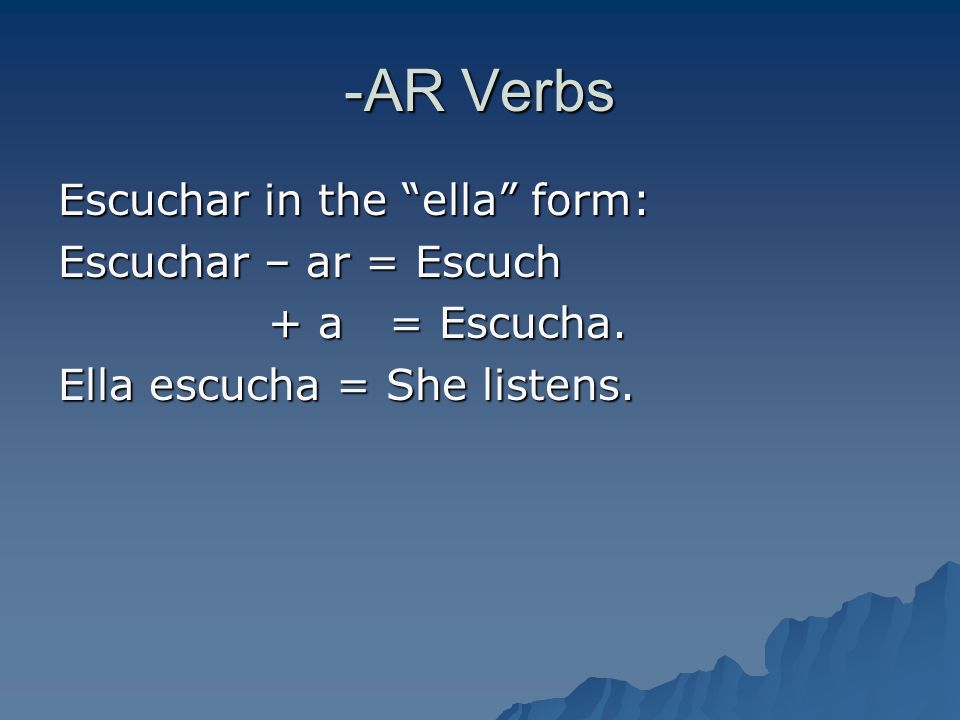 -AR Verbs

Escuchar in the “ella” form:
Escuchar – ar = Escuch
+ a = Escucha.
Ella escucha = She listens.